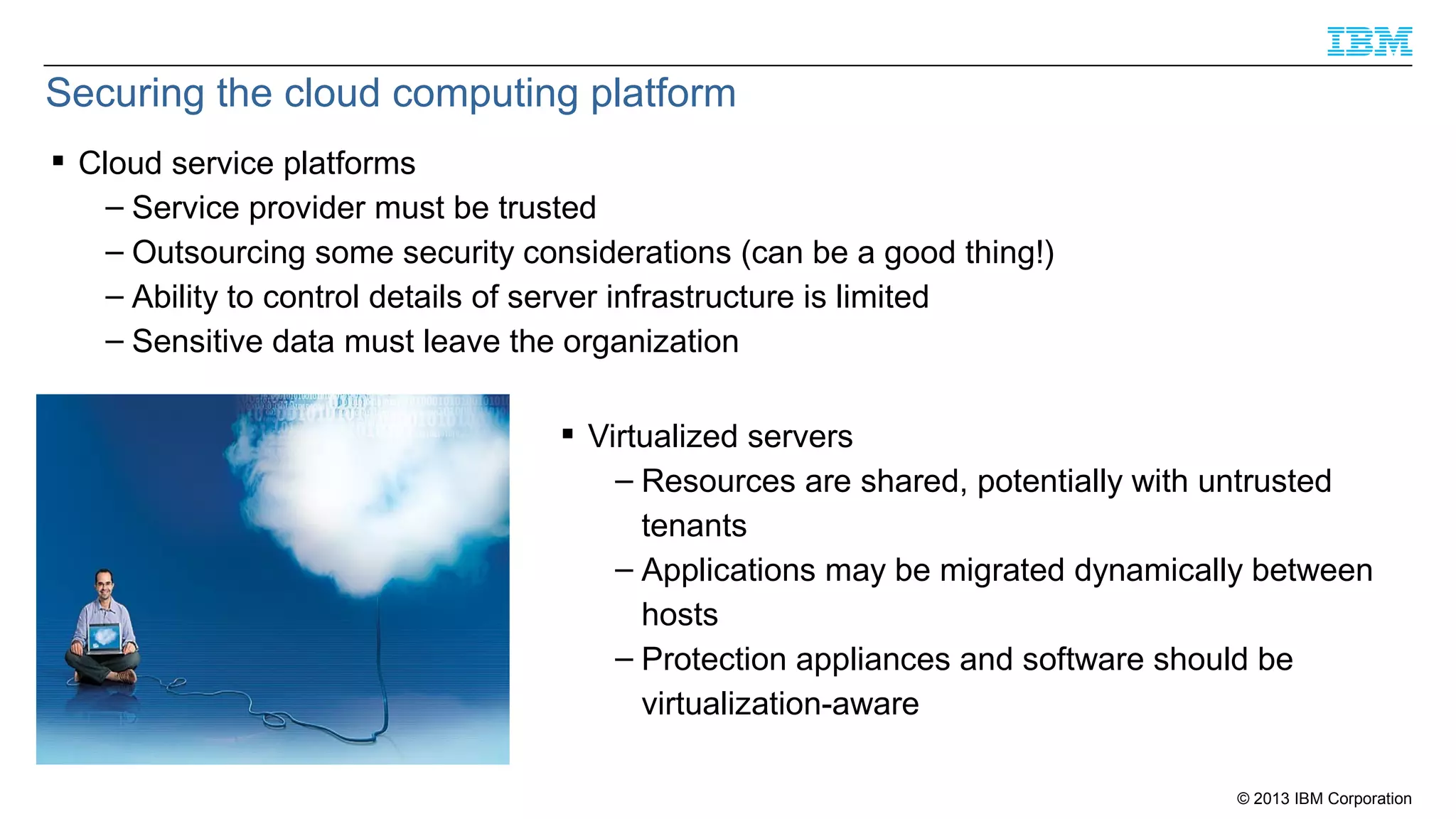 IBM

Securing the cloud computing platform

▪ Cloud service platforms
– Service provider must be trusted
– Outsourcing some security considerations (can be a good thing!)
– Ability to control details of server infrastructure is limited
– Sensitive data must leave the organization

▪ Virtualized servers
– Resources are shared, potentially with untrusted tenants
– Applications may be migrated dynamically between hosts
– Protection appliances and software should be virtualization-aware

© 2013 IBM Corporation